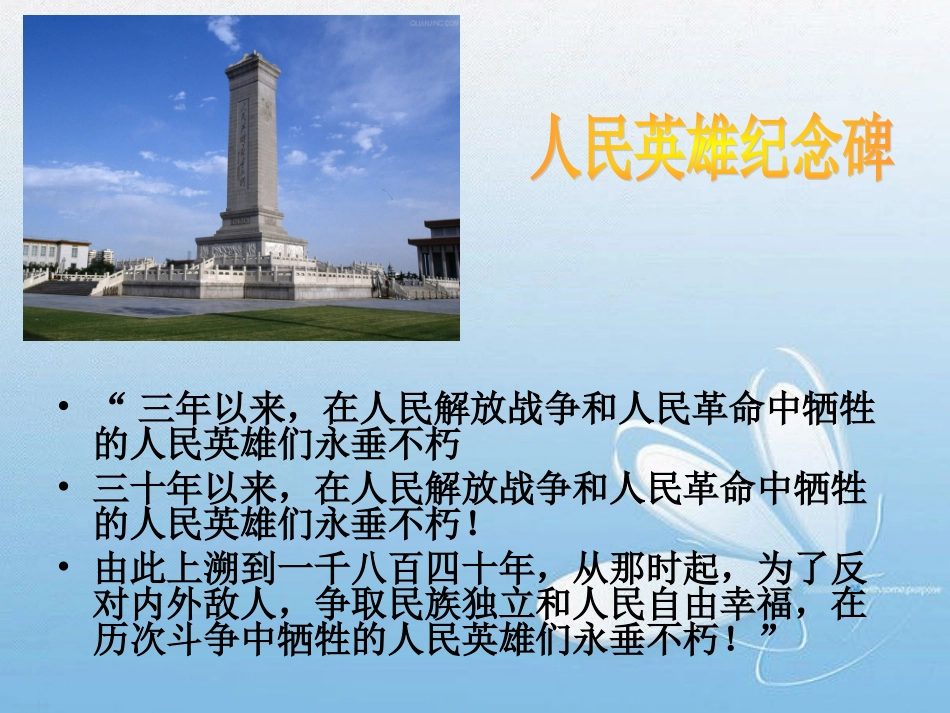 人民英雄纪念碑

• “ 三年以来，在人民解放战争和人民革命中牺牲的人民英雄们永垂不朽
• 三十年以来，在人民解放战争和人民革命中牺牲的人民英雄们永垂不朽！
• 由此上溯到一千八百四十年，从那时起，为了反对内外敌人，争取民族独立和人民自由幸福，在历次斗争中牺牲的人民英雄们永垂不朽！”